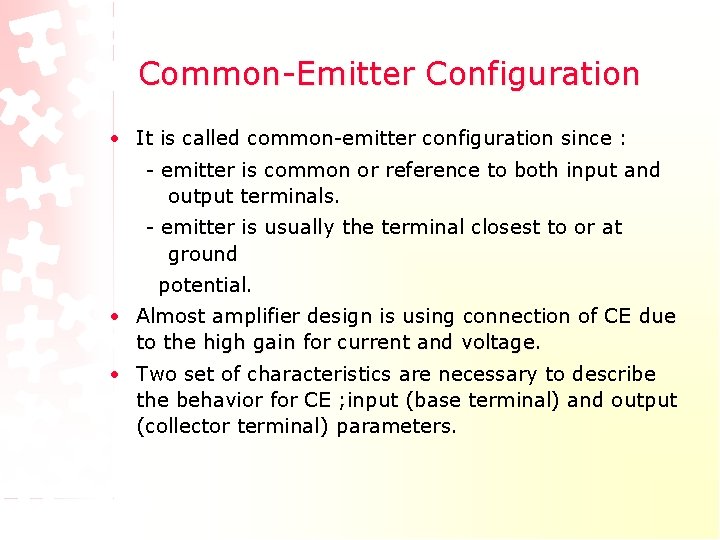 Common-Emitter Configuration

• It is called common-emitter configuration since :

- emitter is common or reference to both input and output terminals.

- emitter is usually the terminal closest to or at ground

potential.

• Almost amplifier design is using connection of CE due to the high gain for current and voltage.

• Two set of characteristics are necessary to describe the behavior for CE ;input (base terminal) and output (collector terminal) parameters.